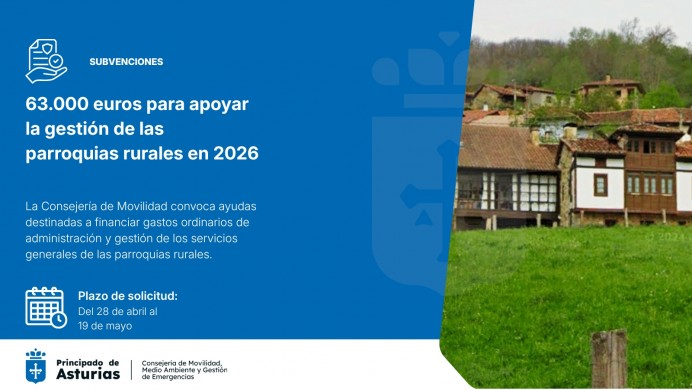 SUBVENCIONES

63.000 euros para apoyar la gestión de las parroquias rurales en 2026

La Consejería de Movilidad convoca ayudas destinadas a financiar gastos ordinarios de administración y gestión de los servicios generales de las parroquias rurales.

Plazo de solicitud:
Del 28 de abril al 19 de mayo

Principado de Asturias

Consejería de Movilidad, Medio Ambiente y Gestión de Emergencias